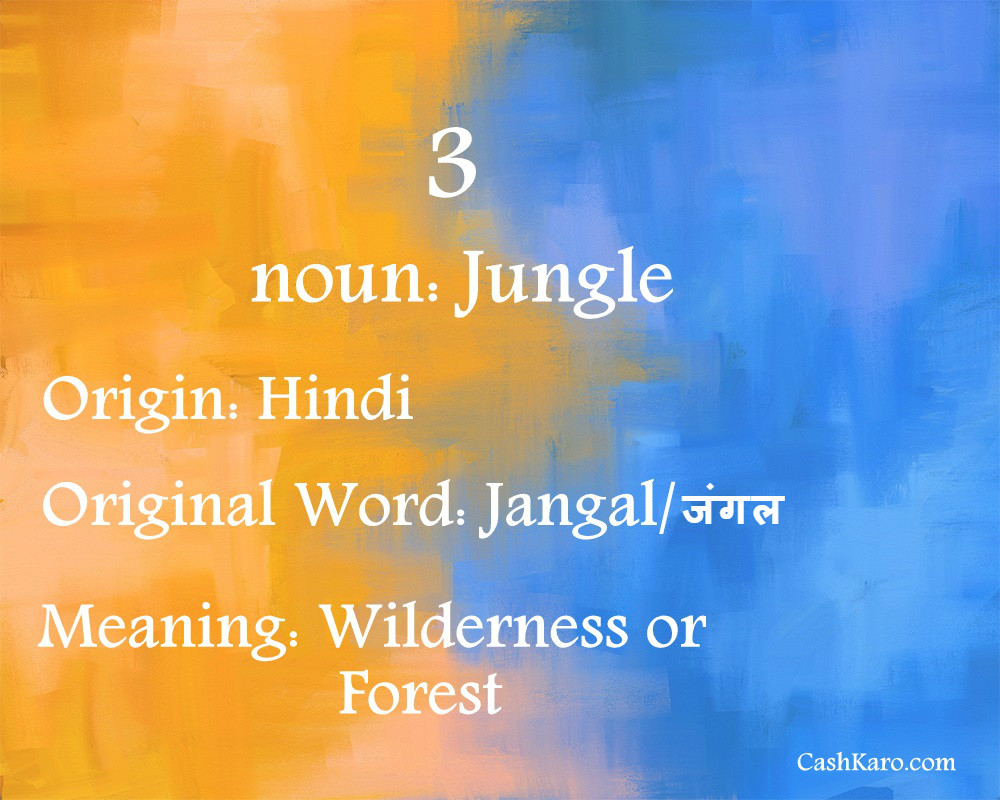 3

noun: Jungle

Origin: Hindi

Original Word: Jangal/जंगल

Meaning: Wilderness or Forest

CashKaro.com